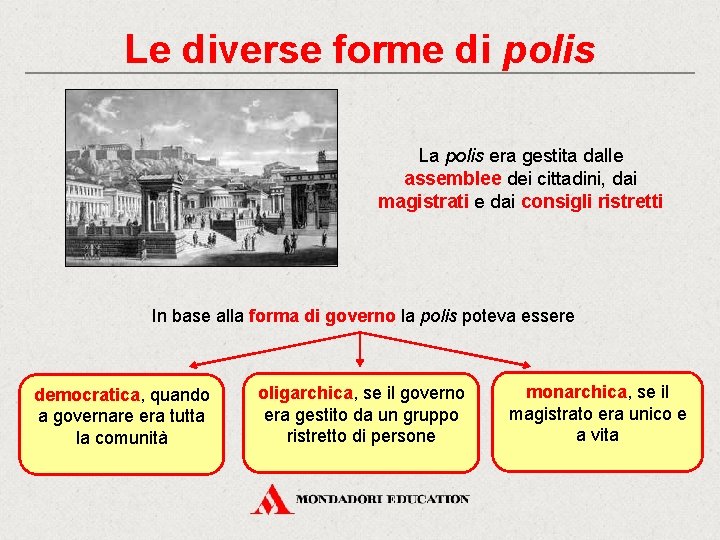 Le diverse forme di polis

La polis era gestita dalle assemblee dei cittadini, dai magistrati e dai consigli ristretti

In base alla forma di governo la polis poteva essere

democratica, quando a governare era tutta la comunità

oligarchica, se il governo era gestito da un gruppo ristretto di persone

monarchica, se il magistrato era unico e a vita

MONDADORI EDUCATION